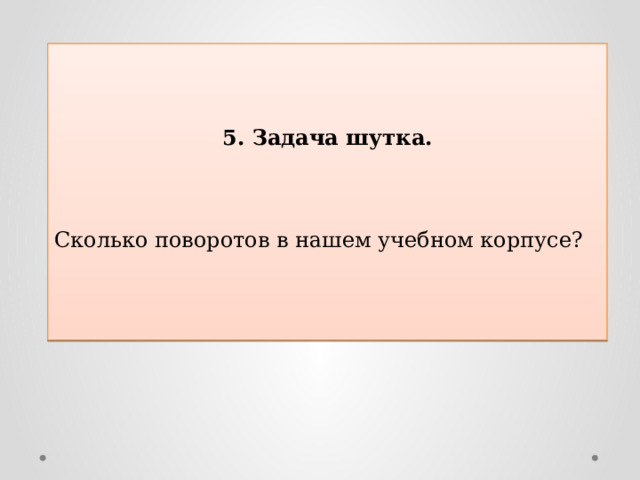 5. Задача шутка.

Сколько поворотов в нашем учебном корпусе?